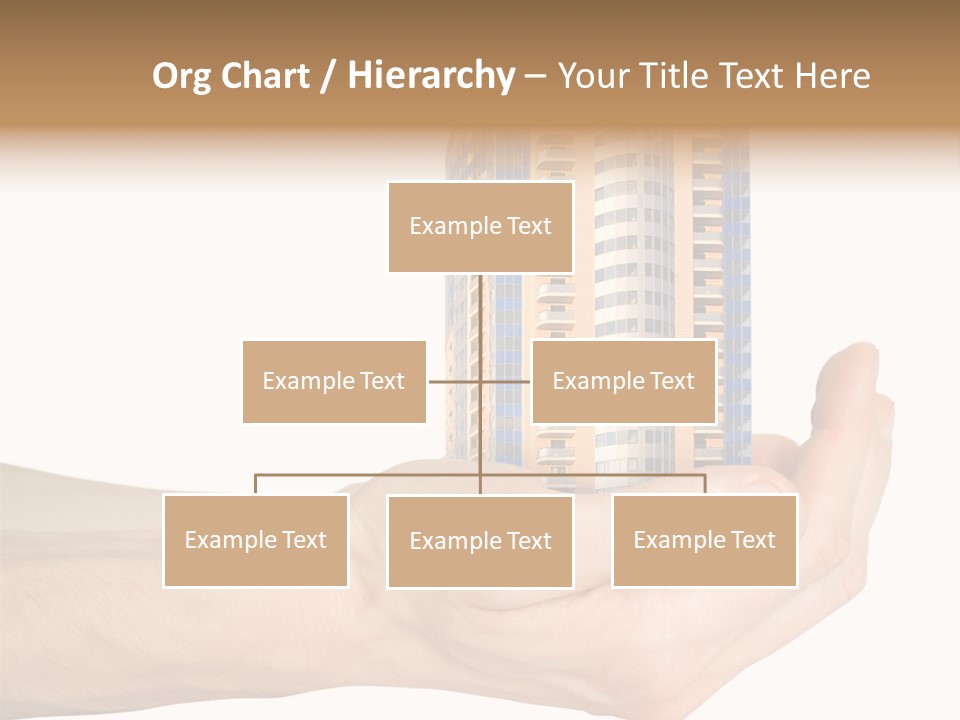 Org Chart / Hierarchy – Your Title Text Here

Example Text

Example Text

Example Text

Example Text

Example Text

Example Text